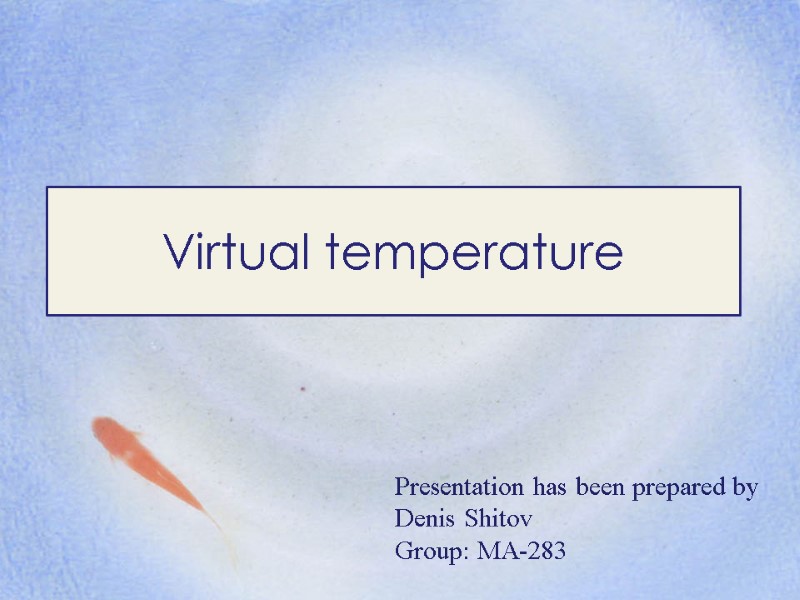 Virtual temperature

Presentation has been prepared by
Denis Shitov
Group: MA-283